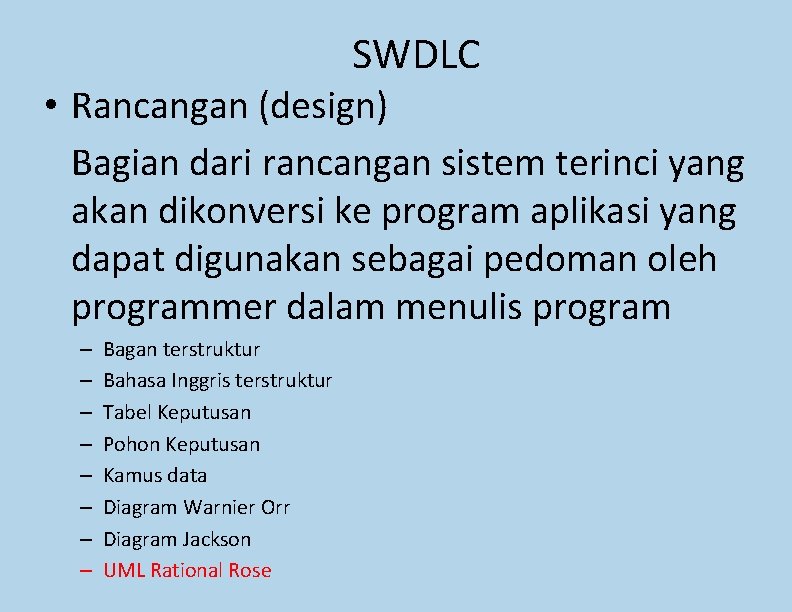 SWDLC

• Rancangan (design)

Bagian dari rancangan sistem terinci yang akan dikonversi ke program aplikasi yang dapat digunakan sebagai pedoman oleh programmer dalam menulis program

– Bagan terstruktur
– Bahasa Inggris terstruktur
– Tabel Keputusan
– Pohon Keputusan
– Kamus data
– Diagram Warnier Orr
– Diagram Jackson
– UML Rational Rose